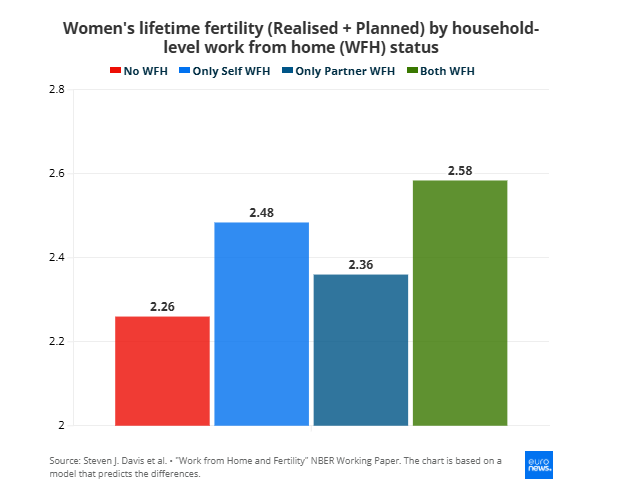 Women's lifetime fertility (Realised + Planned) by household-level work from home (WFH) status

No WFH Only Self WFH Only Partner WFH Both WFH

2.8
2.6
2.4
2.2
2

2.26
2.48
2.36
2.58

Source: Steven J. Davis et al. • "Work from Home and Fertility" NBER Working Paper. The chart is based on a model that predicts the differences.

euro news.